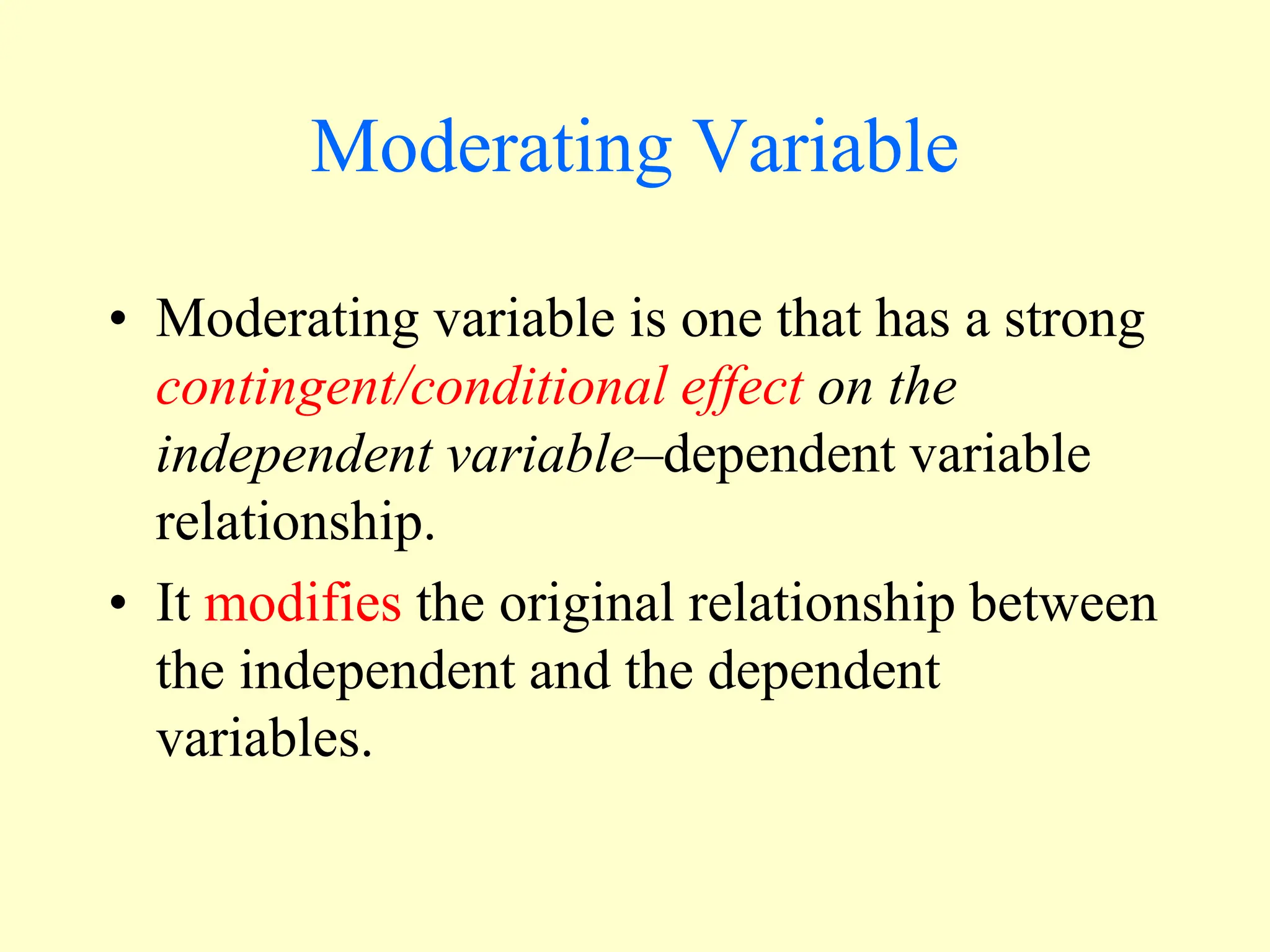 Moderating Variable

• Moderating variable is one that has a strong contingent/conditional effect on the independent variable–dependent variable relationship.

• It modifies the original relationship between the independent and the dependent variables.